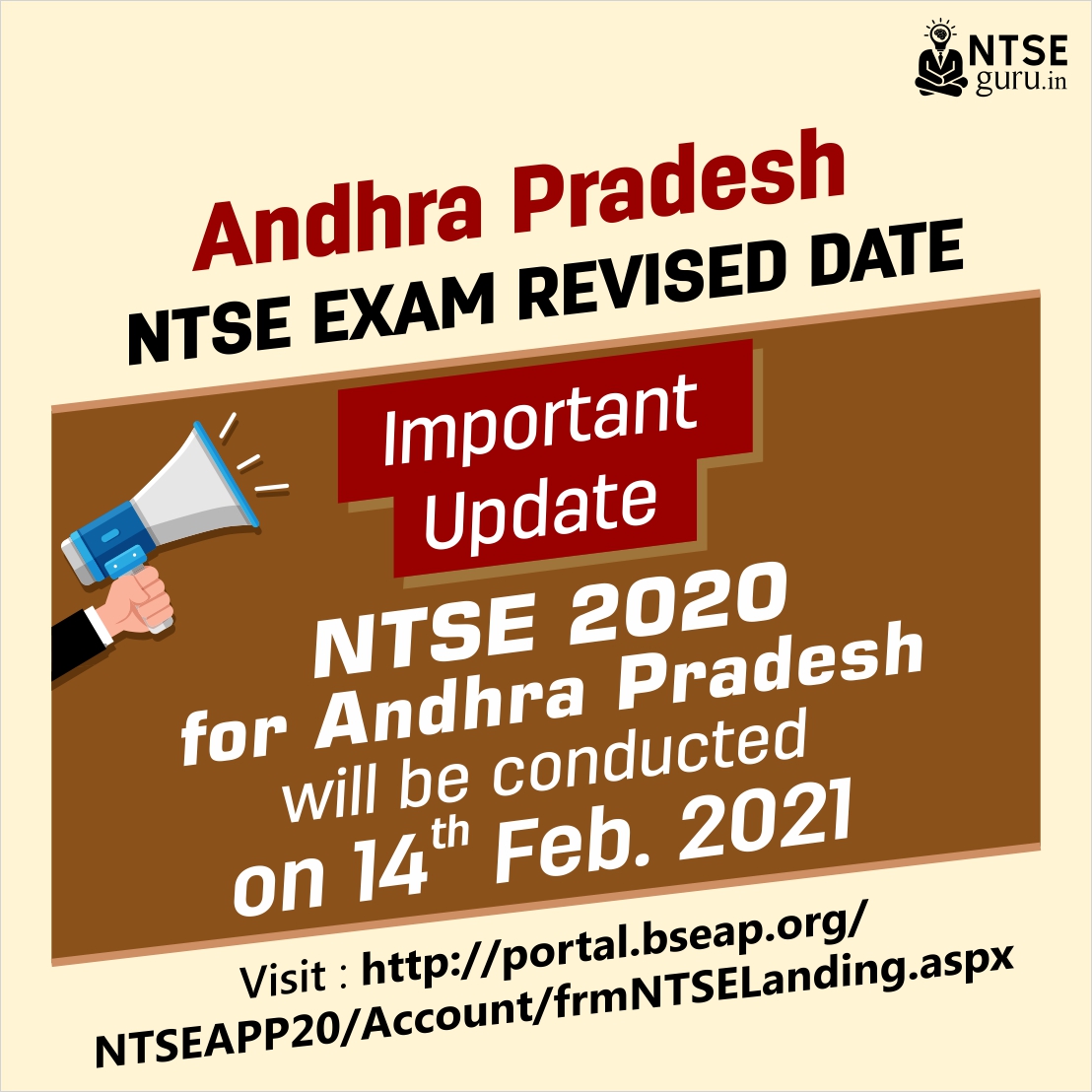 NTSE guru.in

Andhra Pradesh
NTSE EXAM REVISED DATE

Important Update

NTSE 2020 for Andhra Pradesh will be conducted on 14$^{th}$ Feb. 2021

Visit : http://portal.bseap.org/NTSEAPP20/Account/frmNTSELanding.aspx